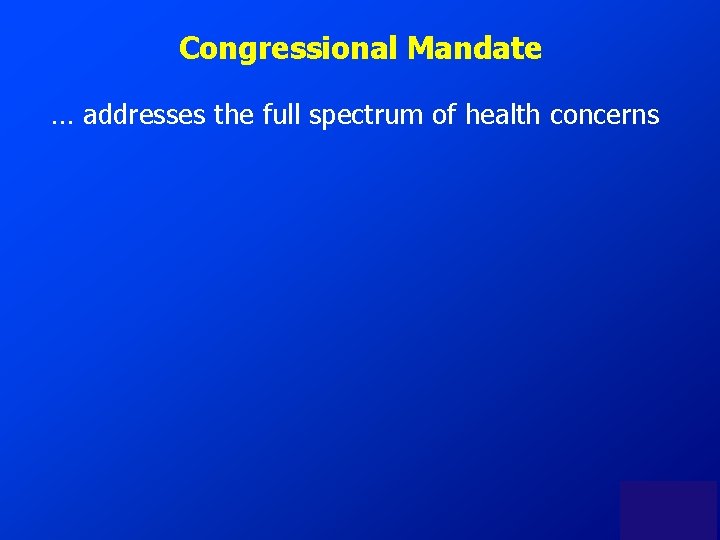 Congressional Mandate

… addresses the full spectrum of health concerns